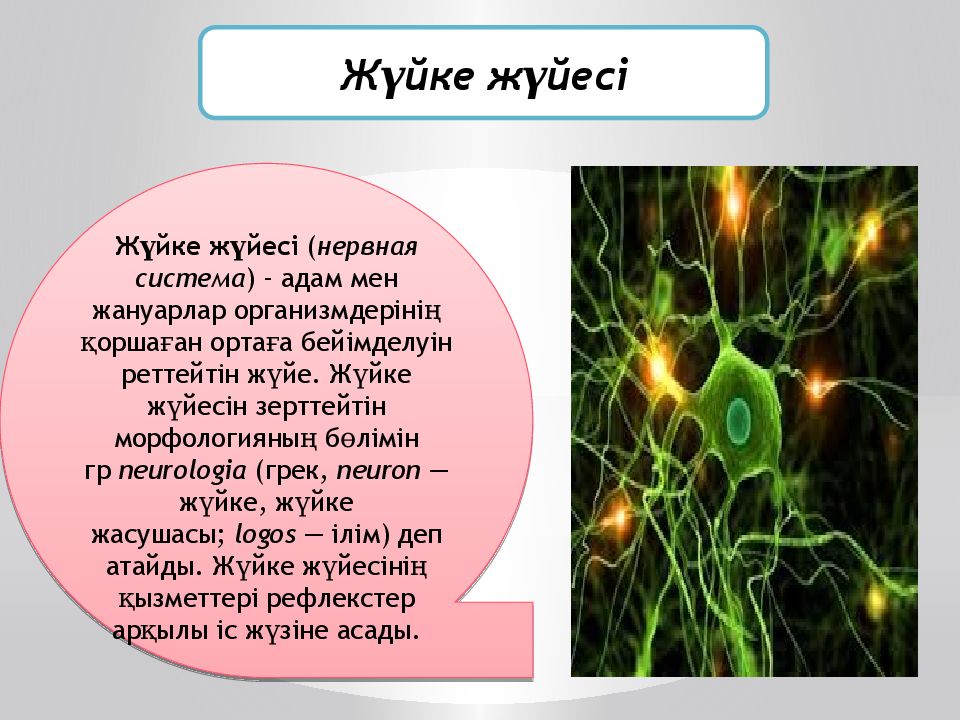 Жүйке жүйесі

Жүйке жүйесі (нервная система) - адам мен жануарлар организмдерінің қоршаған ортаға бейімделуін реттейтін жүйе. Жүйке жүйесін зерттейтін морфологияның бөлімін гр neurologia (грек, neuron — жүйке, жүйке жасушасы; logos — ілім) деп атайды. Жүйке жүйесінің қызметтері рефлекстер арқылы іс жүзіне асады.